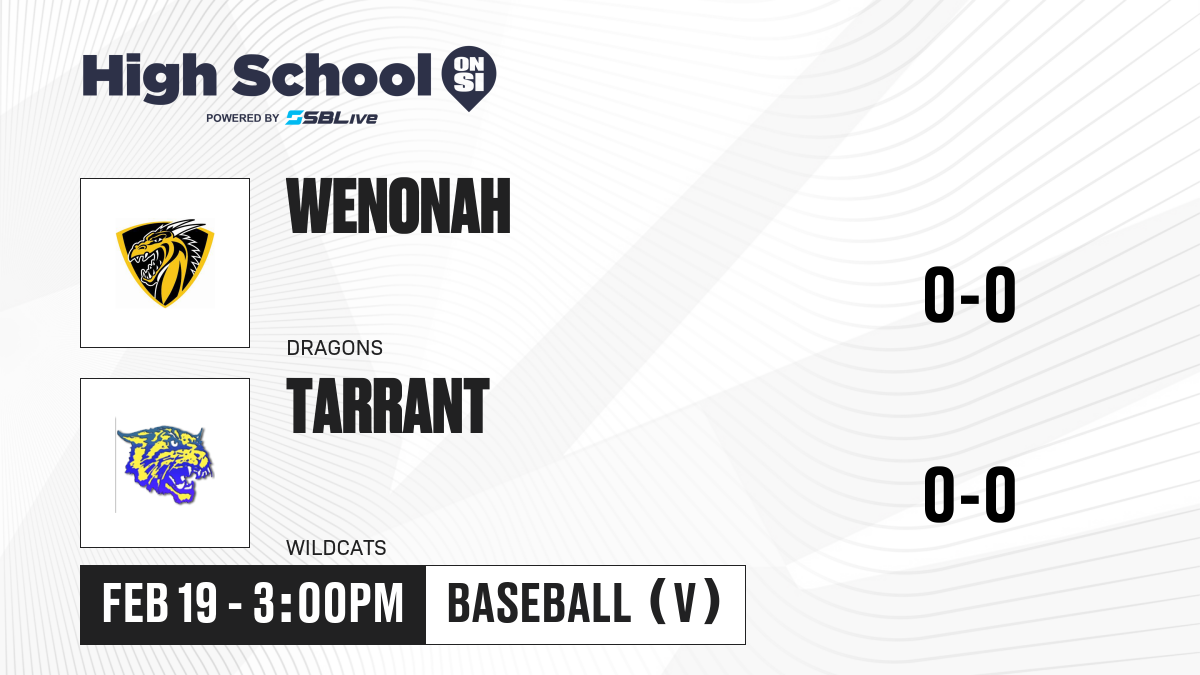 High School ON SI
POWERED BY SBLive

WENONAH
DRAGONS
0-0

TARRANT
WILDCATS
0-0

FEB 19 - 3:00PM
BASEBALL (V)